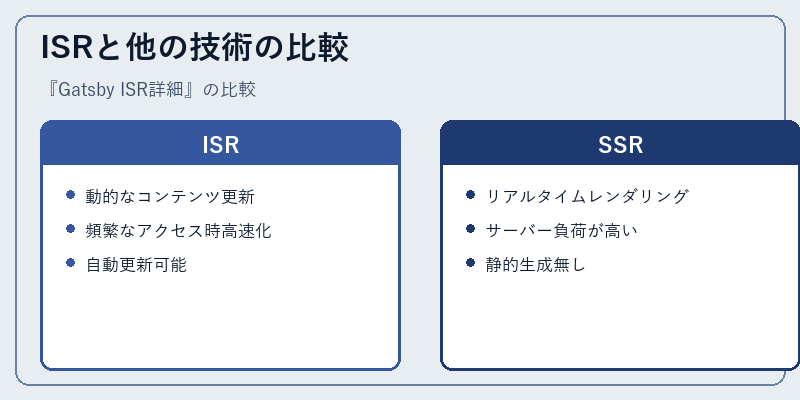 ISRと他の技術の比較

『Gatsby ISR詳細』の比較

ISR

- 動的なコンテンツ更新
- 頻繁なアクセス時高速化
- 自動更新可能

SSR

- リアルタイムレンダリング
- サーバー負荷が高い
- 静的生成無し